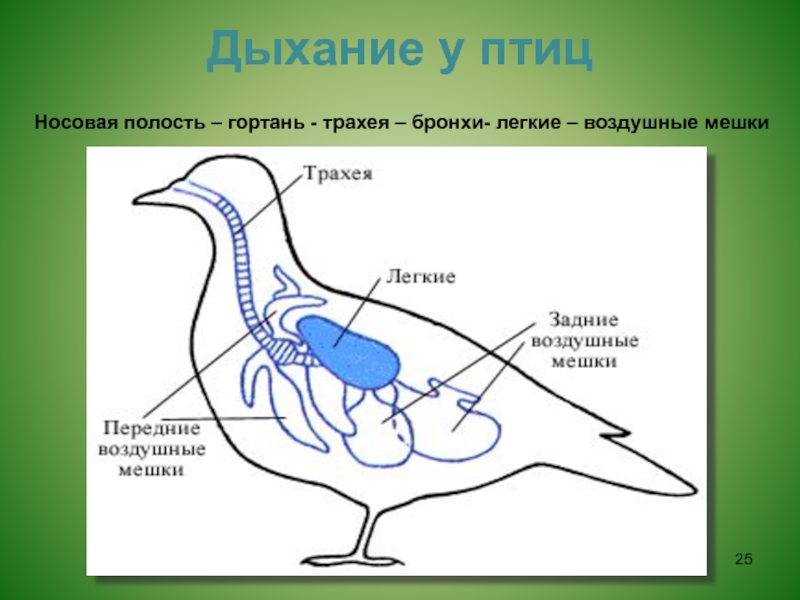 Дыхание у птиц

Носовая полость – гортань - трахея – бронхи- легкие – воздушные мешки

Трахея

Легкие

Задние воздушные мешки

Передние воздушные мешки

25